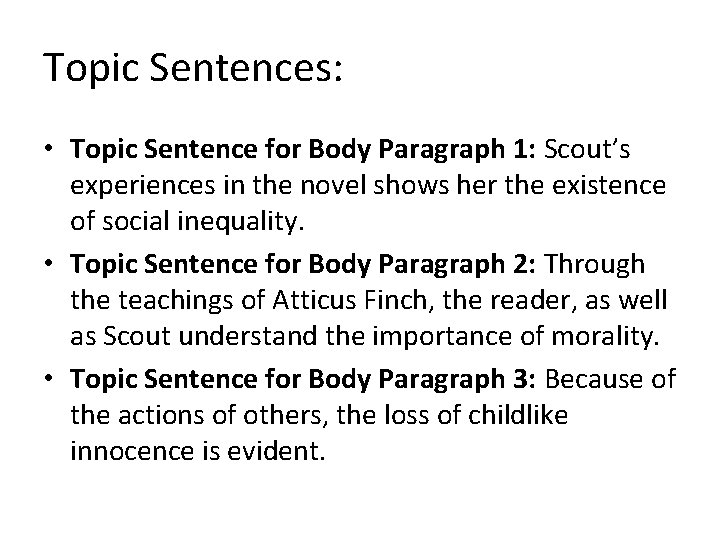 Topic Sentences:

• Topic Sentence for Body Paragraph 1: Scout's experiences in the novel shows her the existence of social inequality.
• Topic Sentence for Body Paragraph 2: Through the teachings of Atticus Finch, the reader, as well as Scout understand the importance of morality.
• Topic Sentence for Body Paragraph 3: Because of the actions of others, the loss of childlike innocence is evident.